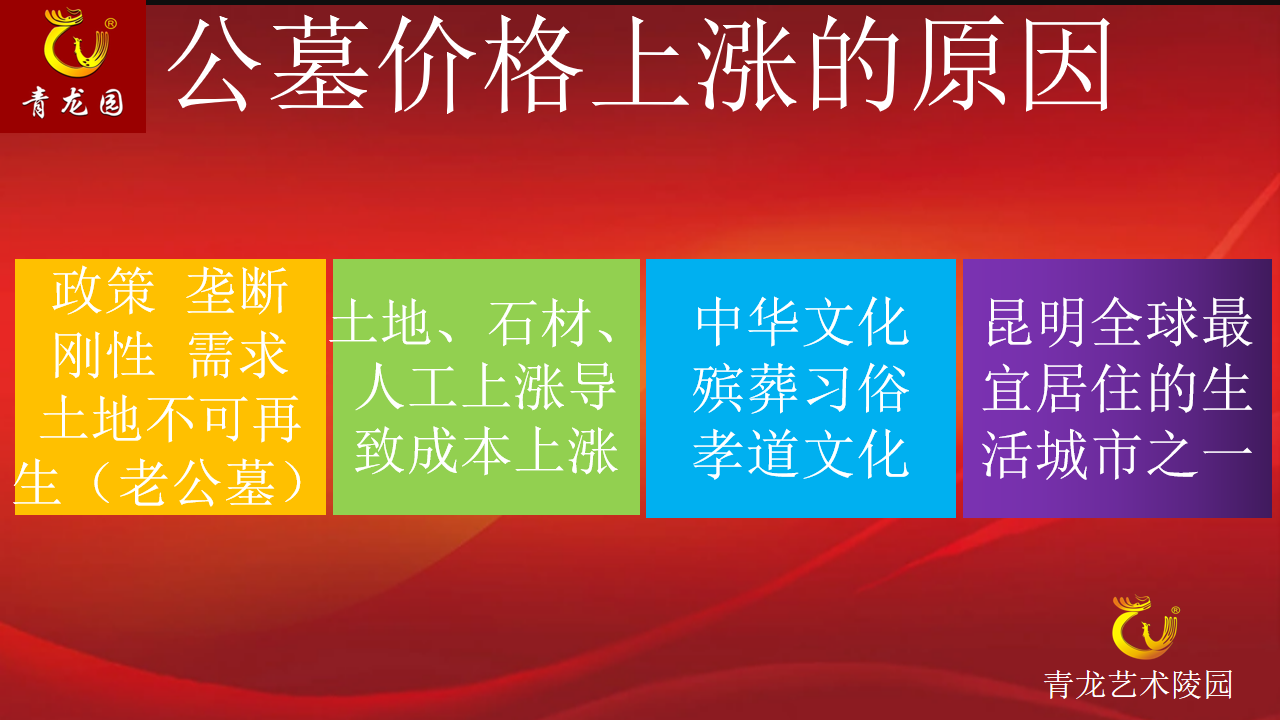 青龙园

公墓价格上涨的原因

政策 垄断 刚性 需求 土地不可再生（老公墓）

土地、石材、人工上涨导致成本上涨

中华文化 殡葬习俗 孝道文化

昆明全球最宜居住的生活城市之一

青龙艺术陵园